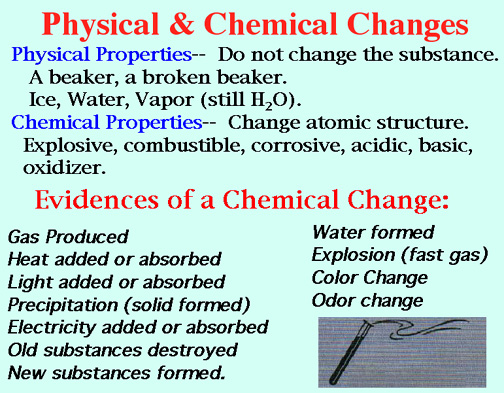 Physical & Chemical Changes

Physical Properties-- Do not change the substance.
A beaker, a broken beaker.
Ice, Water, Vapor (still $H_2O$).

Chemical Properties-- Change atomic structure.
Explosive, combustible, corrosive, acidic, basic, oxidizer.

Evidences of a Chemical Change:

Gas Produced
Heat added or absorbed
Light added or absorbed
Precipitation (solid formed)
Electricity added or absorbed
Old substances destroyed
New substances formed.

Water formed
Explosion (fast gas)
Color Change
Odor change